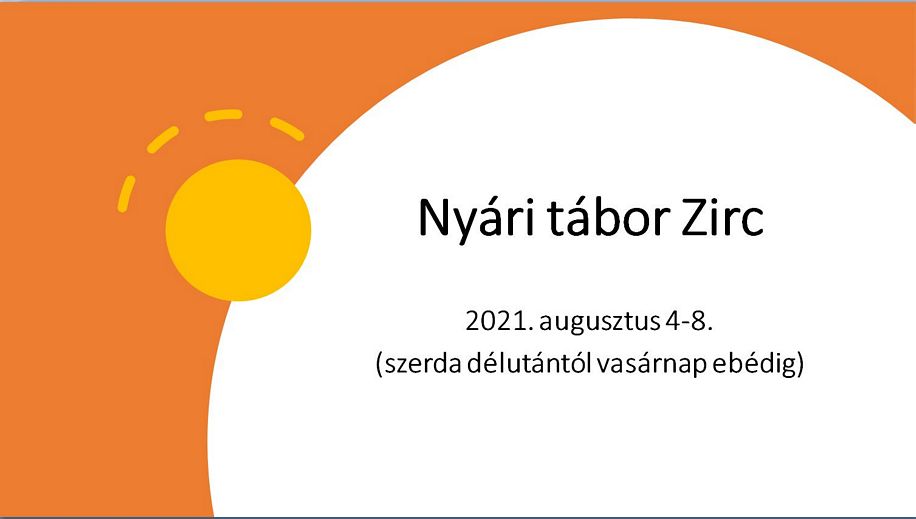 Nyári tábor Zirc

2021. augusztus 4-8.
(szerda délutántól vasárnap ebédig)